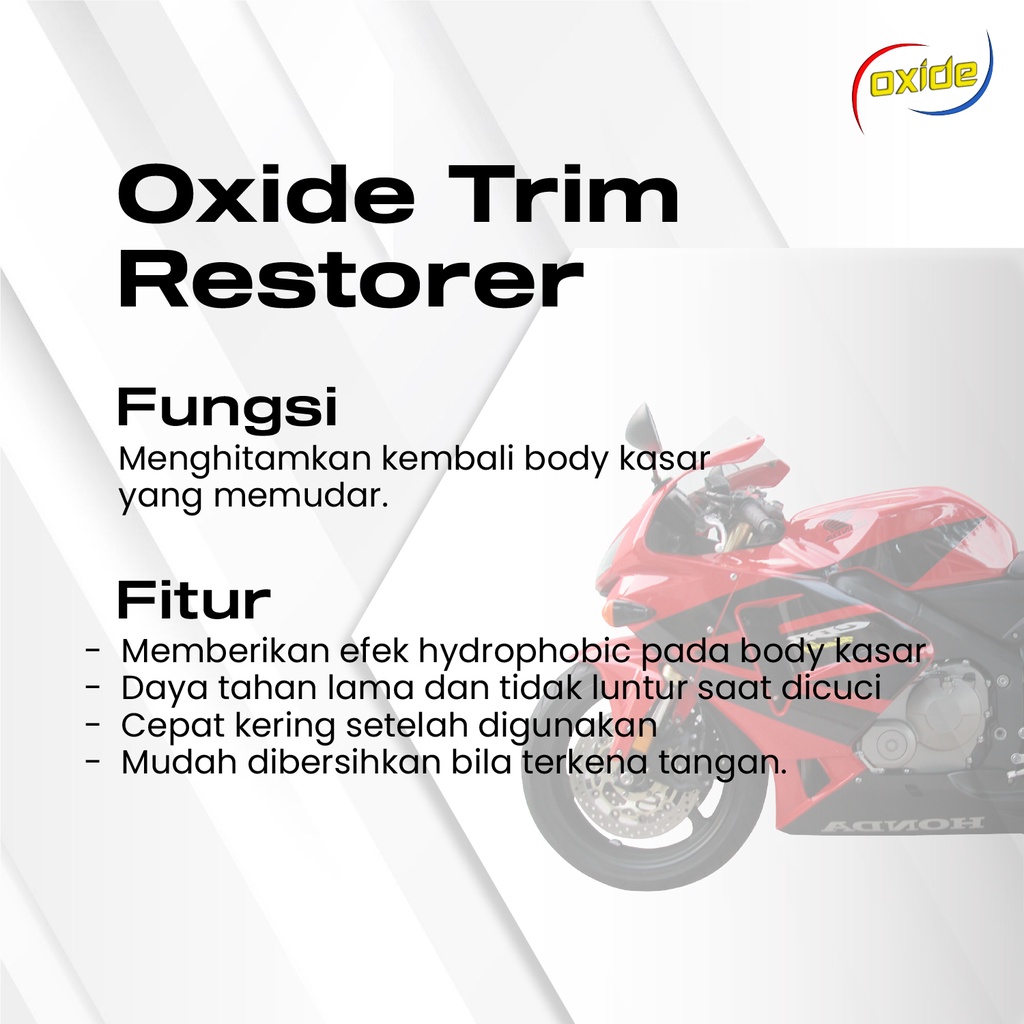 oxide

Oxide Trim Restorer

Fungsi
Menghitamkan kembali body kasar yang memudar.

Fitur
- Memberikan efek hydrophobic pada body kasar
- Daya tahan lama dan tidak luntur saat dicuci
- Cepat kering setelah digunakan
- Mudah dibersihkan bila terkena tangan.

HONDA